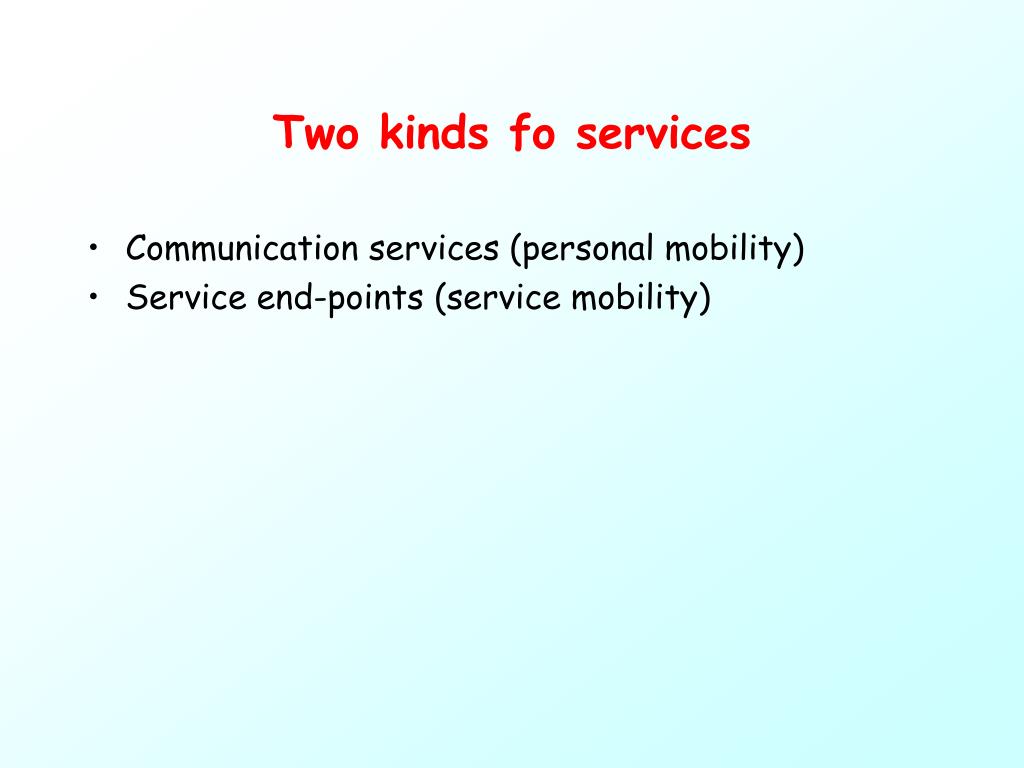 Two kinds fo services

• Communication services (personal mobility)
• Service end-points (service mobility)